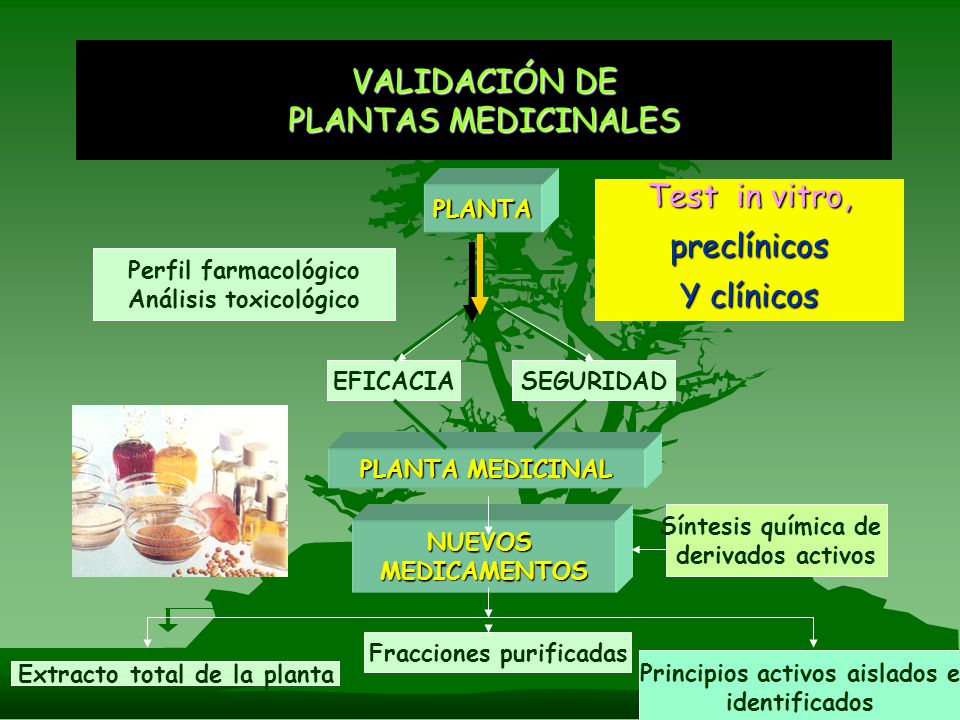 VALIDACIÓN DE
PLANTAS MEDICINALES

PLANTA

Test in vitro,
preclínicos
Y clínicos

Perfil farmacológico
Análisis toxicológico

EFICACIA

SEGURIDAD

PLANTA MEDICINAL

NUEVOS
MEDICAMENTOS

Síntesis química de
derivados activos

Extracto total de la planta

Fracciones purificadas

Principios activos aislados e
identificados